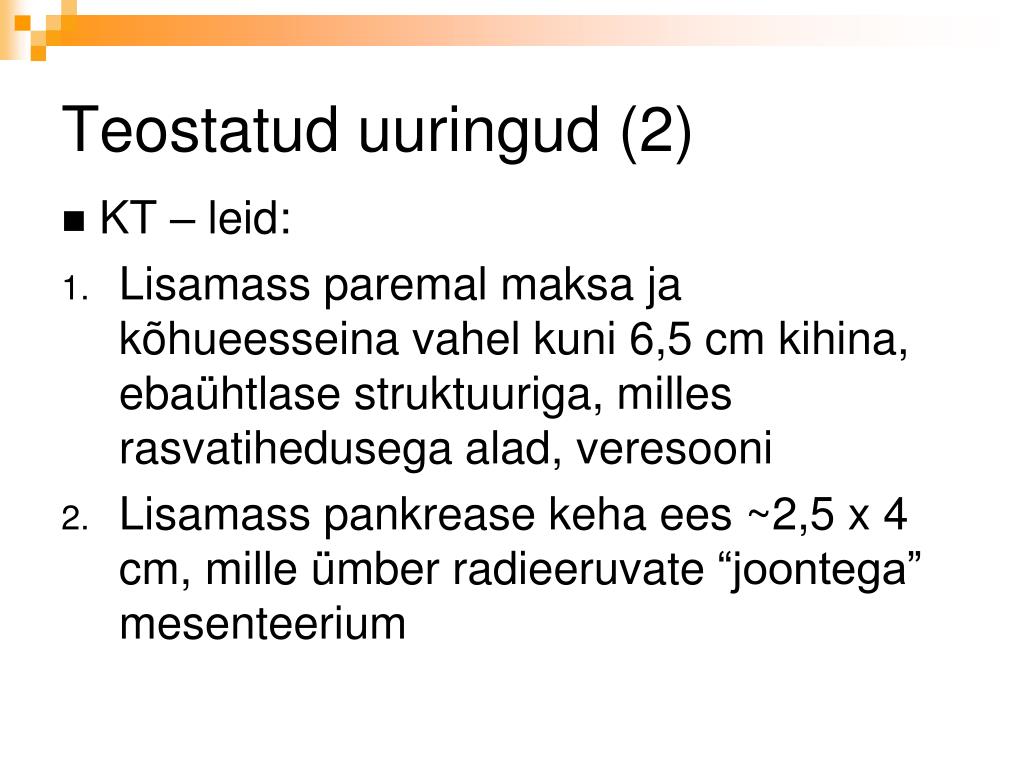 Teostatud uuringud (2)

■ KT – leid:

1. Lisamass paremal maksa ja kõhueesseina vahel kuni 6,5 cm kihina, ebaühtlase struktuuriga, milles rasvatihedusega alad, veresooni

2. Lisamass pankrease keha ees ~2,5 x 4 cm, mille ümber radieeruvate “joontega” mesenteerium